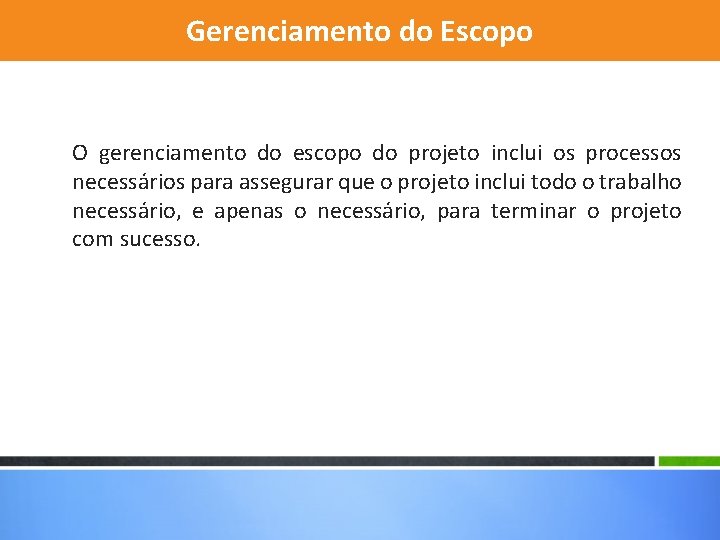 Gerenciamento do Escopo

O gerenciamento do escopo do projeto inclui os processos necessários para assegurar que o projeto inclui todo o trabalho necessário, e apenas o necessário, para terminar o projeto com sucesso.